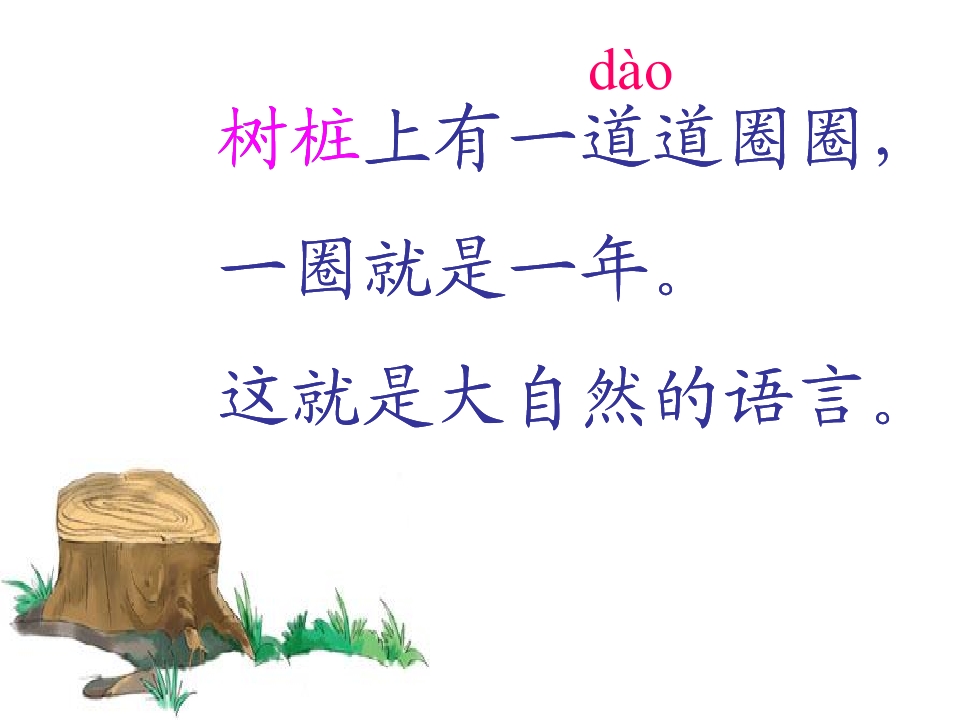 dào

树桩上有一道道圈圈，

一圈就是一年。

这就是大自然的语言。